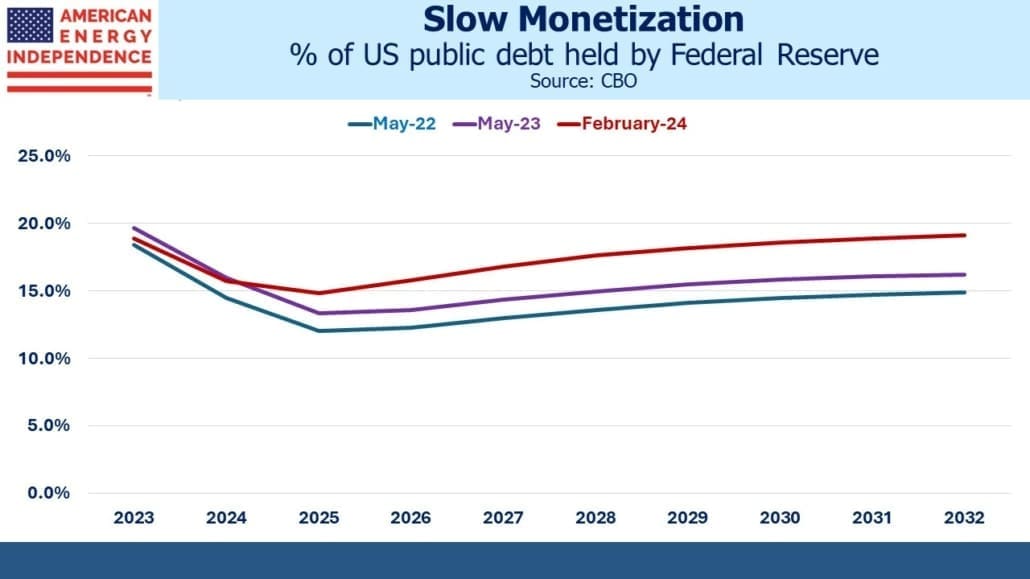 AMERICAN ENERGY INDEPENDENCE

Slow Monetization
% of US public debt held by Federal Reserve
Source: CBO

May-22 May-23 February-24

25.0%
20.0%
15.0%
10.0%
5.0%
0.0%

2023 2024 2025 2026 2027 2028 2029 2030 2031 2032